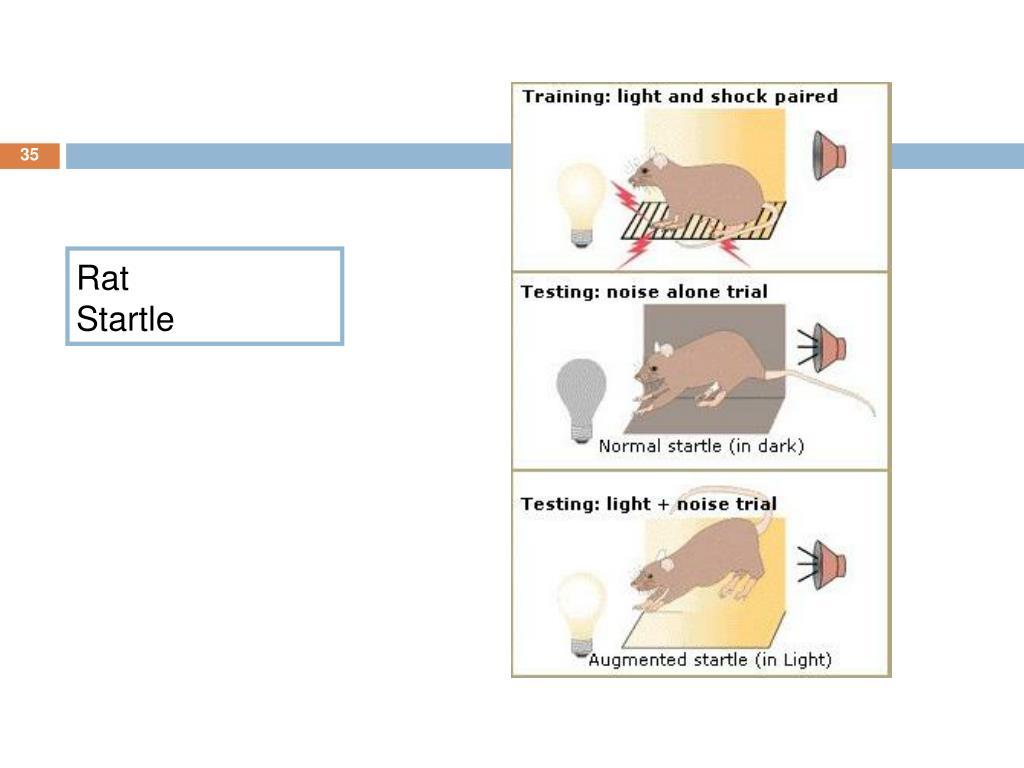 35

Rat
Startle

Training: light and shock paired

Testing: noise alone trial

Normal startle (in dark)

Testing: light + noise trial

Augmented startle (in Light)